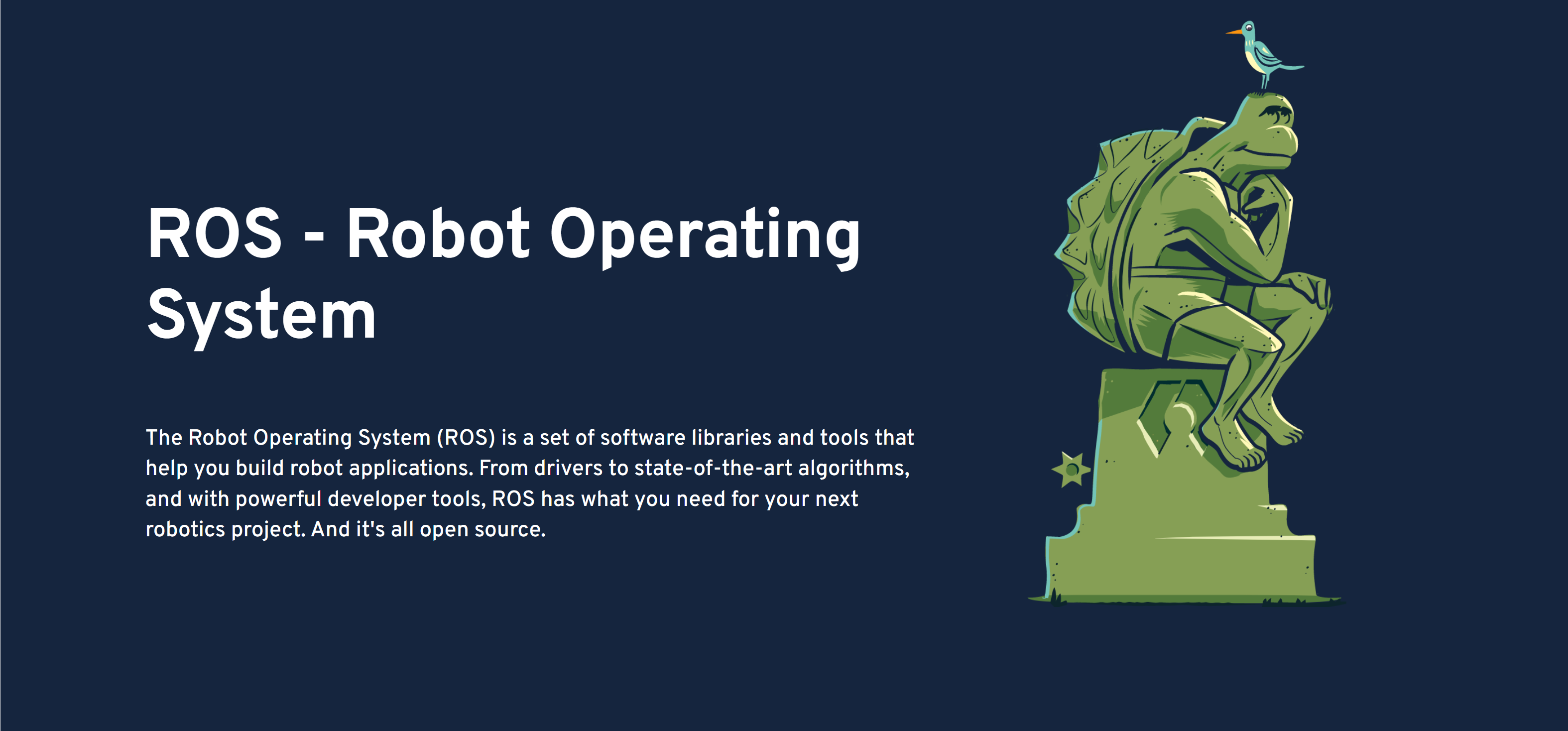 ROS - Robot Operating System

The Robot Operating System (ROS) is a set of software libraries and tools that help you build robot applications. From drivers to state-of-the-art algorithms, and with powerful developer tools, ROS has what you need for your next robotics project. And it's all open source.